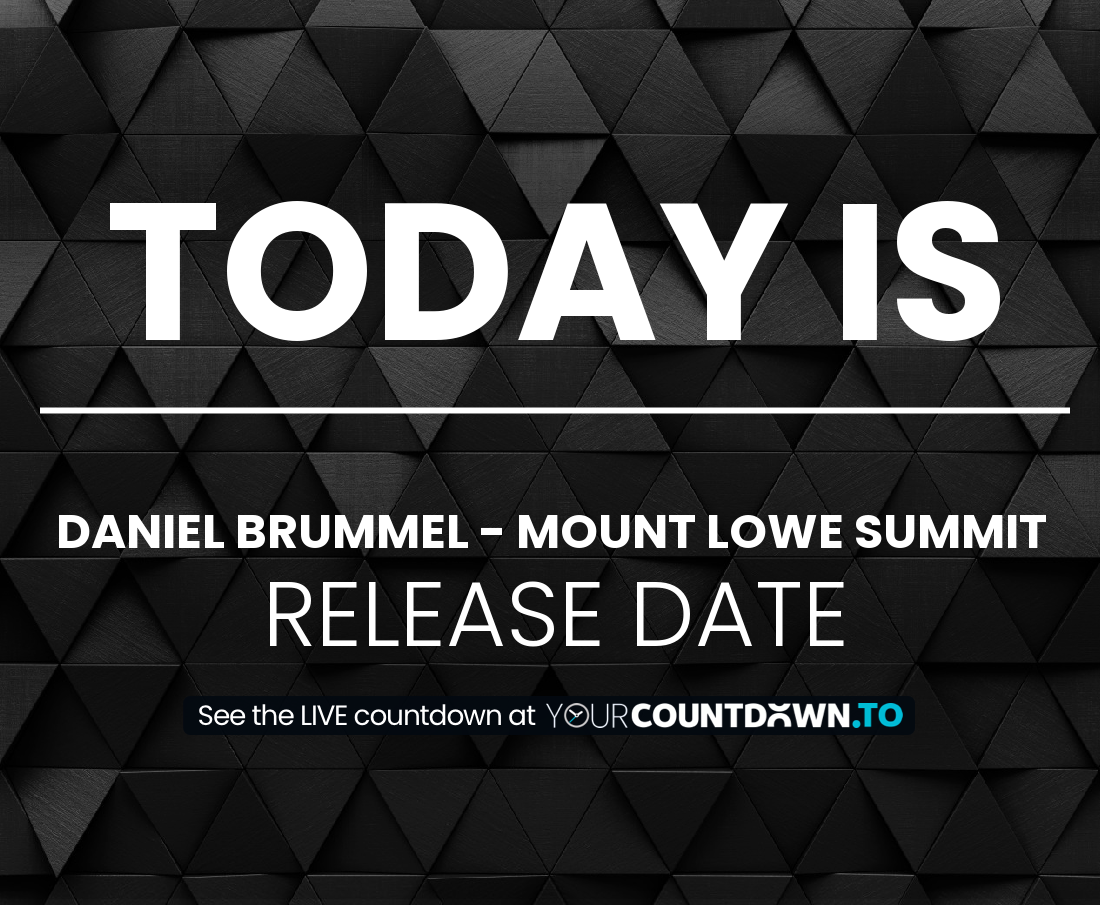 TODAY IS

DANIEL BRUMMEL - MOUNT LOWE SUMMIT
RELEASE DATE

See the LIVE countdown at YOURCOUNTDOWN.TO